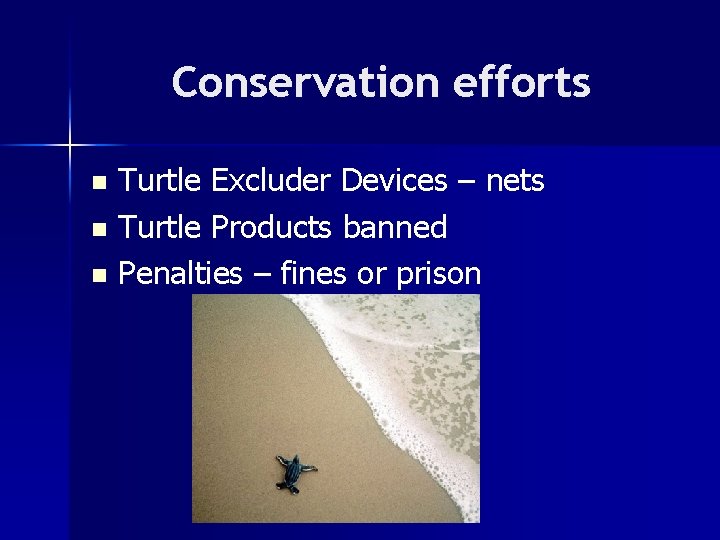 Conservation efforts

- Turtle Excluder Devices – nets
- Turtle Products banned
- Penalties – fines or prison